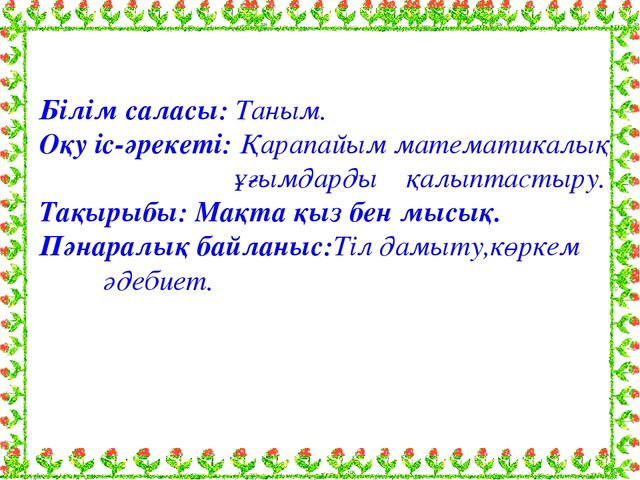 Білім саласы: Таным.
Оқу іс-әрекеті: Қарапайым математикалық ұғымдарды қалыптастыру.
Тақырыбы: Мақта қыз бен мысық.
Пәнаралық байланыс:Тіл дамыту,көркем әдебиет.